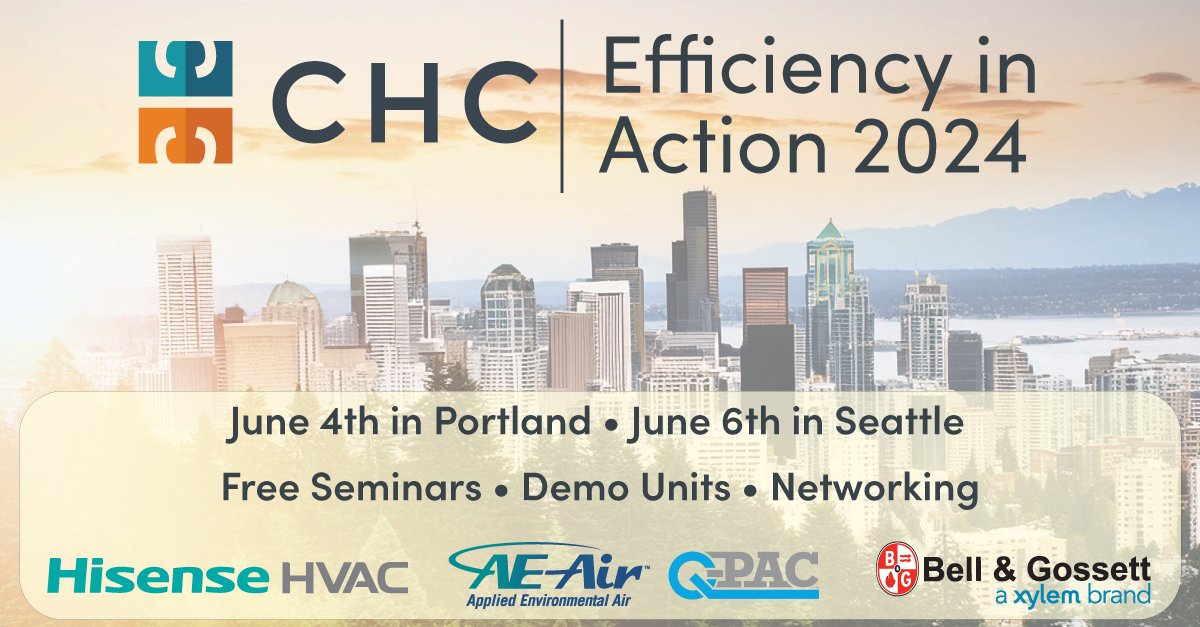 CHC

Efficiency in Action 2024

June 4th in Portland • June 6th in Seattle

Free Seminars • Demo Units • Networking

Hisense HVAC

AE-Air™
Applied Environmental Air

Q-PAC

B&G Bell & Gossett
a xylem brand